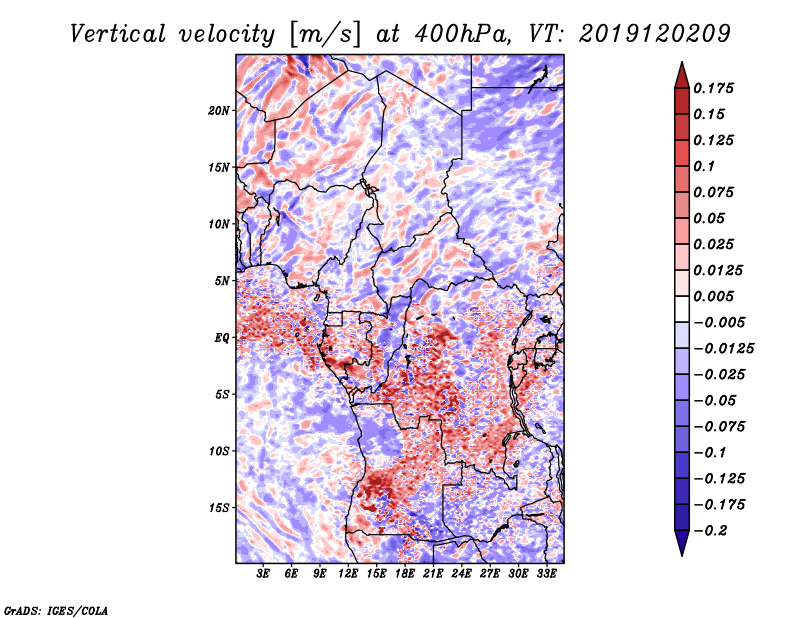 Vertical velocity [m/s] at 400hPa, VT: 2019120209

20N
15N
10N
5N
EQ
5S
10S
15S

3E 6E 9E 12E 15E 18E 21E 24E 27E 30E 33E

0.175
0.15
0.125
0.1
0.075
0.05
0.025
0.0125
0.005
−0.005
−0.0125
−0.025
−0.05
−0.075
−0.1
−0.125
−0.175
−0.2

GrADS: IGES/COLA